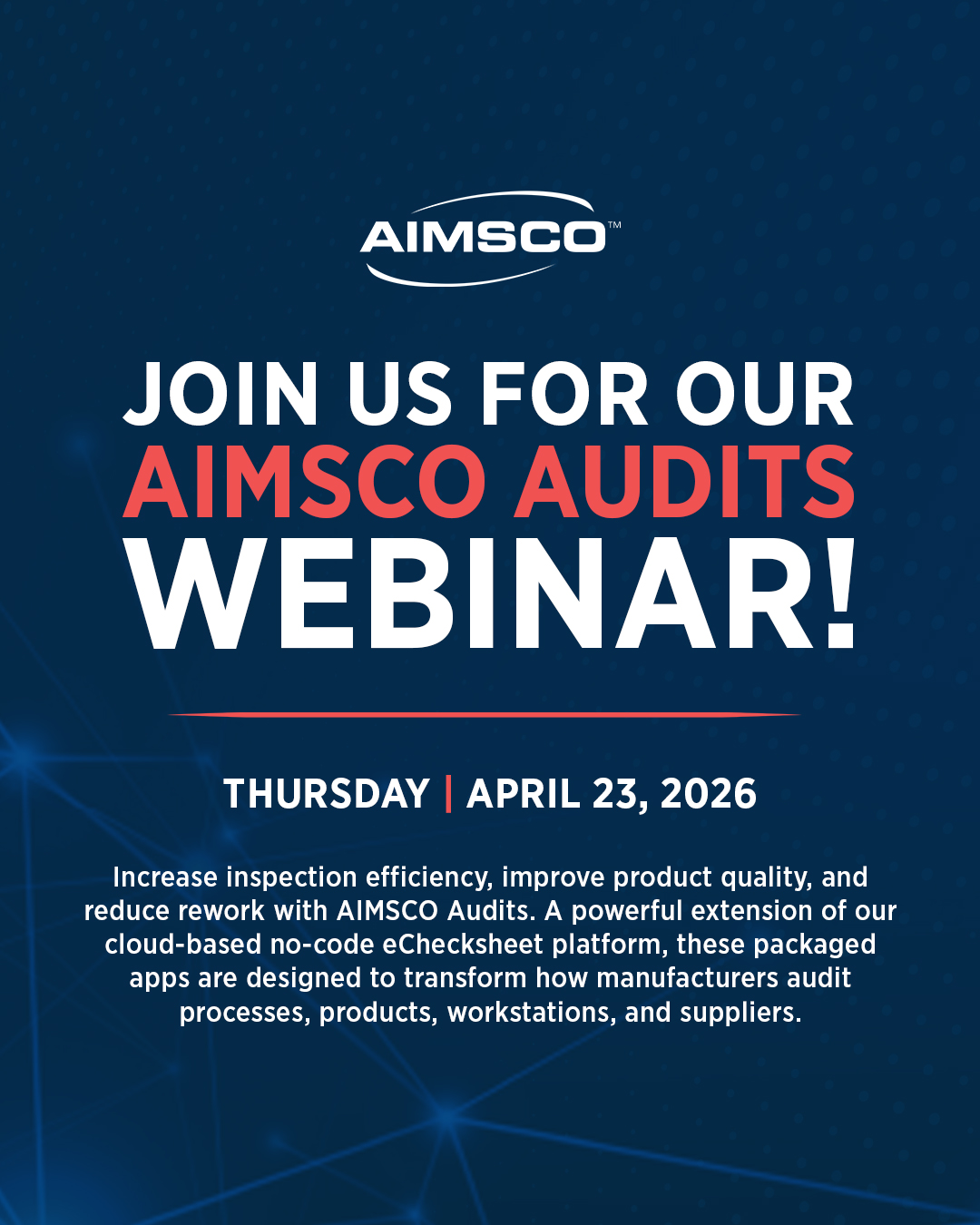 AIMSCO™

JOIN US FOR OUR AIMSCO AUDITS WEBINAR!

THURSDAY | APRIL 23, 2026

Increase inspection efficiency, improve product quality, and reduce rework with AIMSCO Audits. A powerful extension of our cloud-based no-code eChecksheet platform, these packaged apps are designed to transform how manufacturers audit processes, products, workstations, and suppliers.